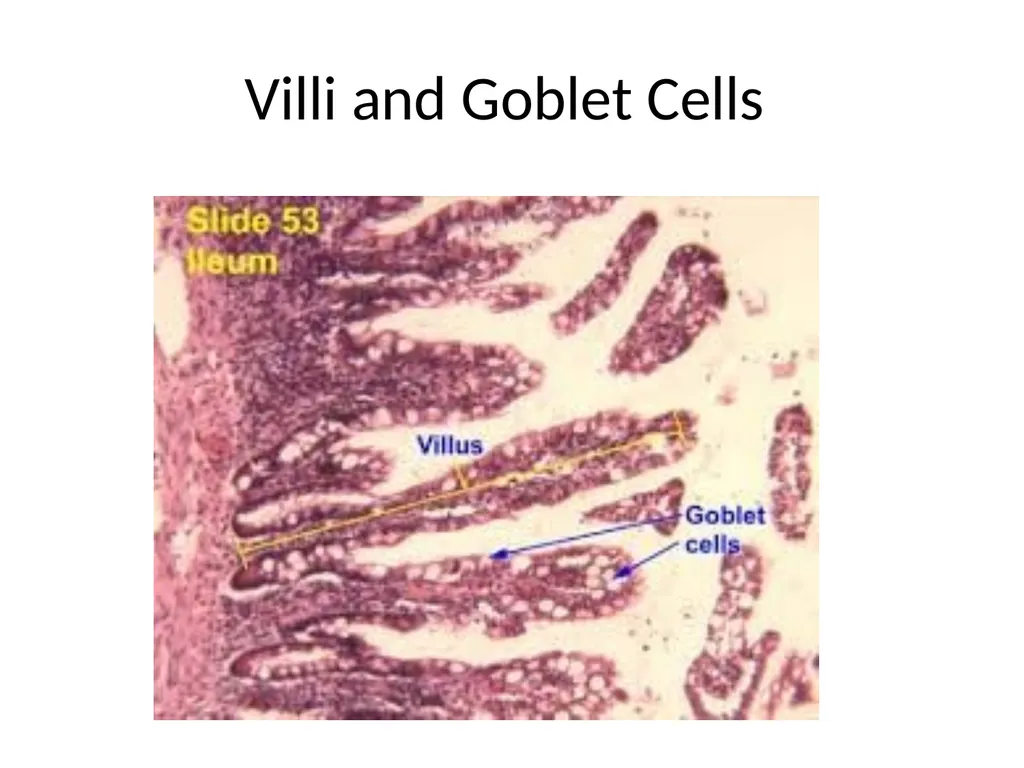 Villi and Goblet Cells

Slide 53
Ileum

Villus

Goblet cells